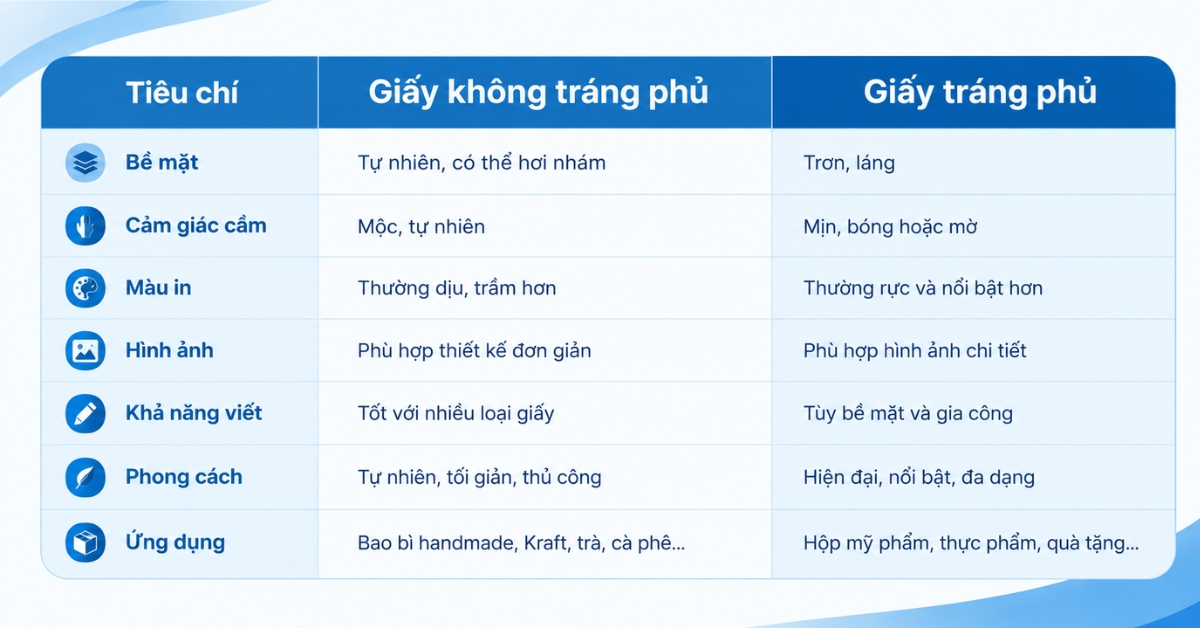 | Tiêu chí | Giấy không tráng phủ | Giấy tráng phủ |
|---|---|---|
| Bề mặt | Tự nhiên, có thể hơi nhám | Trơn, láng |
| Cảm giác cầm | Mộc, tự nhiên | Mịn, bóng hoặc mờ |
| Màu in | Thường dịu, trầm hơn | Thường rực và nổi bật hơn |
| Hình ảnh | Phù hợp thiết kế đơn giản | Phù hợp hình ảnh chi tiết |
| Khả năng viết | Tốt với nhiều loại giấy | Tùy bề mặt và gia công |
| Phong cách | Tự nhiên, tối giản, thủ công | Hiện đại, nổi bật, đa dạng |
| Ứng dụng | Bao bì handmade, Kraft, trà, cà phê... | Hộp mỹ phẩm, thực phẩm, quà tặng... |